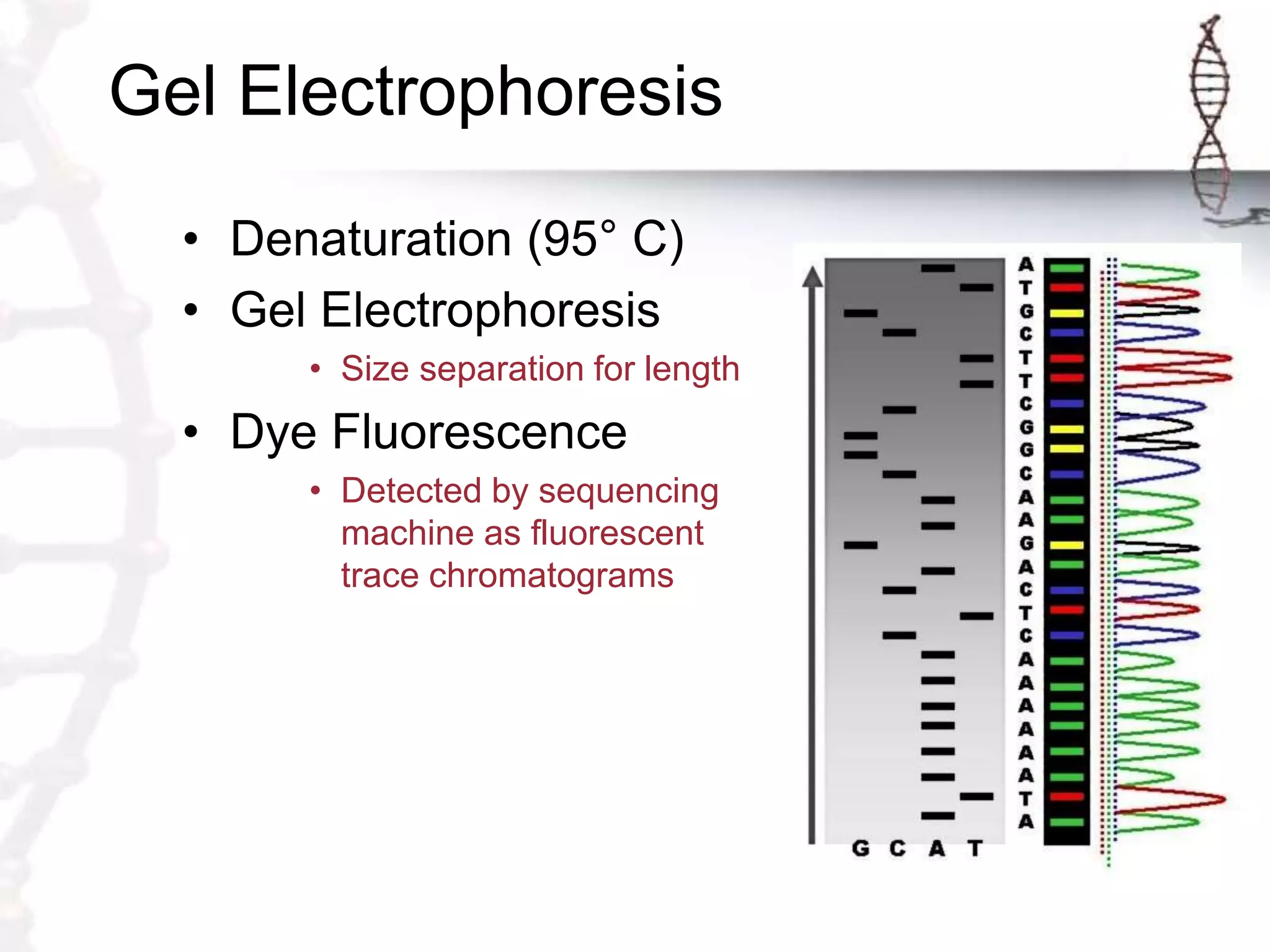 Gel Electrophoresis

• Denaturation (95° C)
• Gel Electrophoresis
  • Size separation for length
• Dye Fluorescence
  • Detected by sequencing machine as fluorescent trace chromatograms

A
T
G
C
T
T
C
G
G
C
A
A
G
A
C
T
C
A
A
A
A
A
A
T
A

G C A T